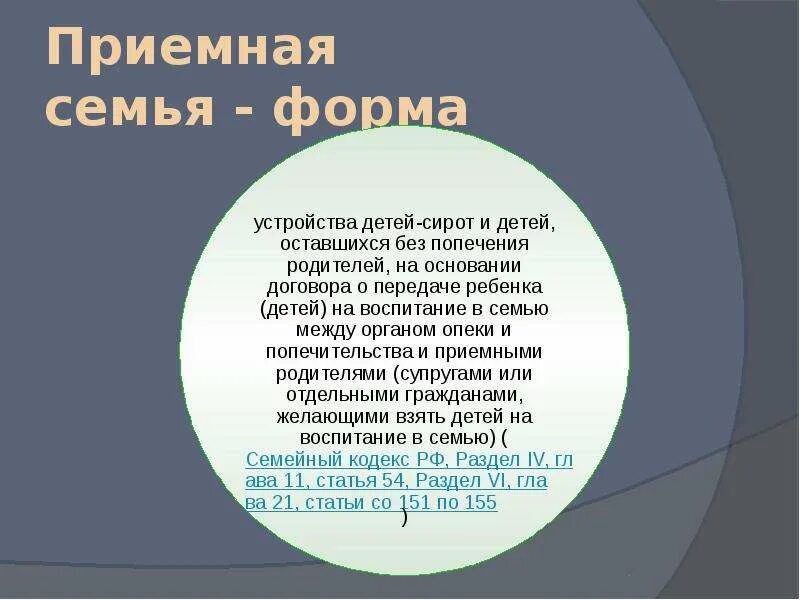 Приемная семья - форма

устройства детей-сирот и детей, оставшихся без попечения родителей, на основании договора о передаче ребенка (детей) на воспитание в семью между органом опеки и попечительства и приемными родителями (супругами или отдельными гражданами, желающими взять детей на воспитание в семью) ( Семейный кодекс РФ, Раздел IV, глава 11, статья 54, Раздел VI, глава 21, статьи со 151 по 155 )